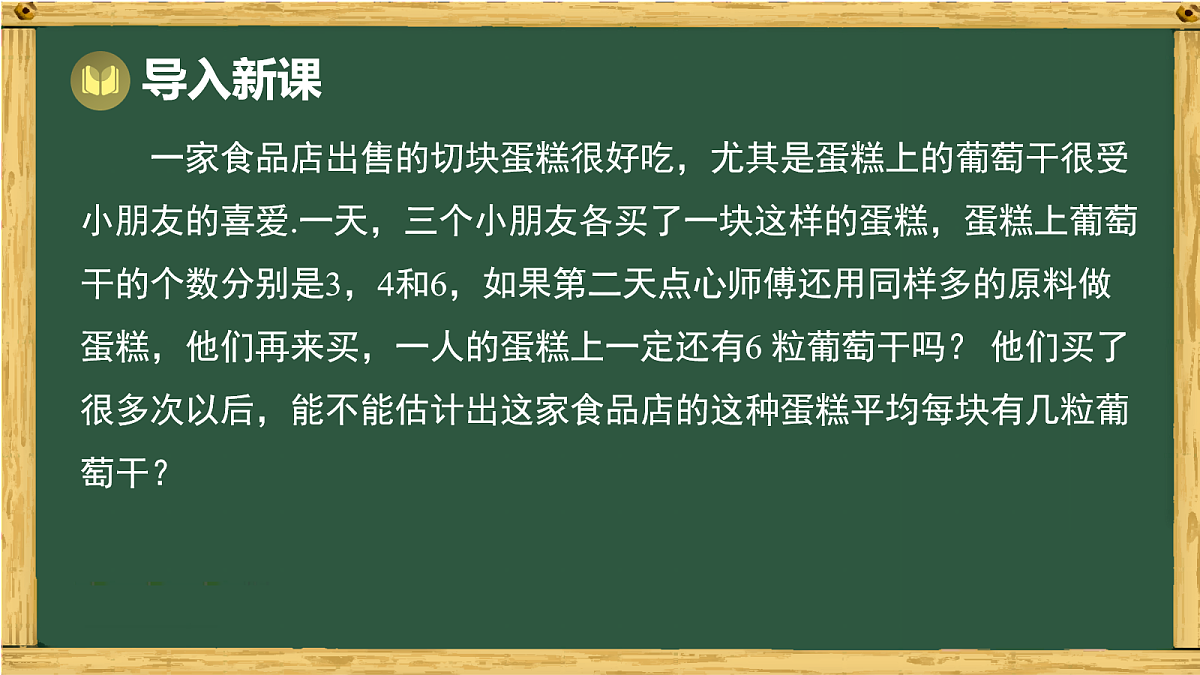 导入新课

一家食品店出售的切块蛋糕很好吃，尤其是蛋糕上的葡萄干很受小朋友的喜爱.一天，三个小朋友各买了一块这样的蛋糕，蛋糕上葡萄干的个数分别是3，4和6，如果第二天点心师傅还用同样多的原料做蛋糕，他们再来买，一人的蛋糕上一定还有6 粒葡萄干吗？ 他们买了很多次以后，能不能估计出这家食品店的这种蛋糕平均每块有几粒葡萄干？